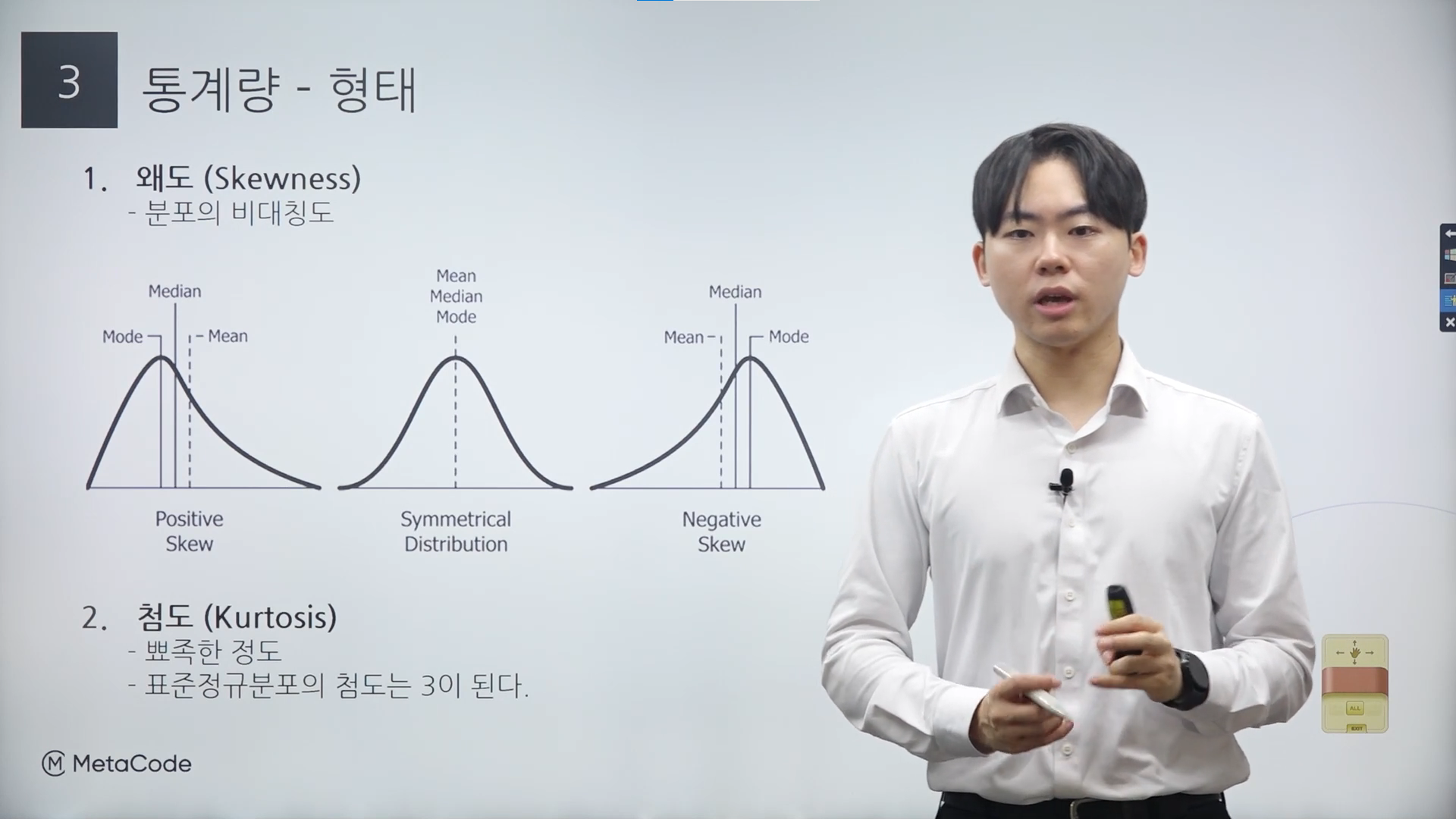 3 통계량 - 형태

1. 왜도 (Skewness)
- 분포의 비대칭도

Median
Mode
Mean
Positive Skew

Mean
Median
Mode
Symmetrical Distribution

Median
Mean
Mode
Negative Skew

2. 첨도 (Kurtosis)
- 뾰족한 정도
- 표준정규분포의 첨도는 3이 된다.

MetaCode

ALL
EXIT